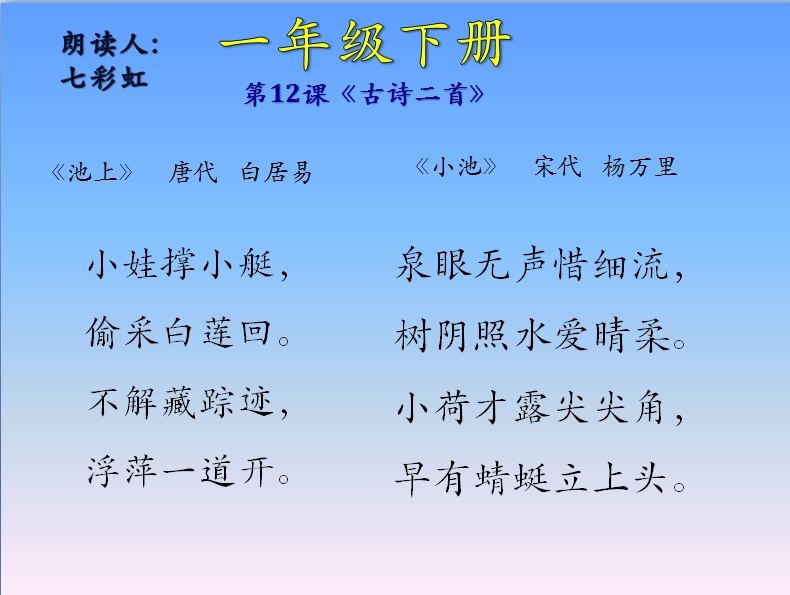 朗读人：
七彩虹

一年级下册

第12课《古诗二首》

《池上》 唐代 白居易

小娃撑小艇，
偷采白莲回。
不解藏踪迹，
浮萍一道开。

《小池》 宋代 杨万里

泉眼无声惜细流，
树阴照水爱晴柔。
小荷才露尖尖角，
早有蜻蜓立上头。